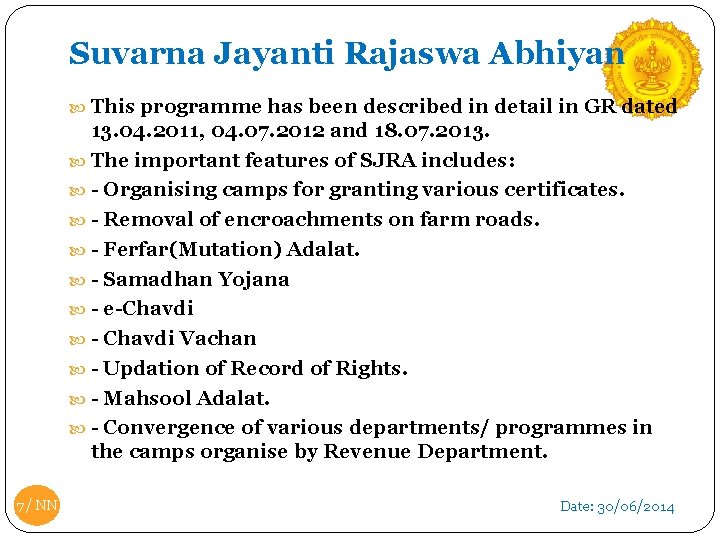 Suvarna Jayanti Rajaswa Abhiyan

This programme has been described in detail in GR dated 13.04.2011, 04.07.2012 and 18.07.2013.

The important features of SJRA includes:

- Organising camps for granting various certificates.

- Removal of encroachments on farm roads.

- Ferfar(Mutation) Adalat.

- Samadhan Yojana

- e-Chavdi

- Chavdi Vachan

- Updation of Record of Rights.

- Mahsool Adalat.

- Convergence of various departments/ programmes in the camps organise by Revenue Department.

7/ NN

Date: 30/06/2014